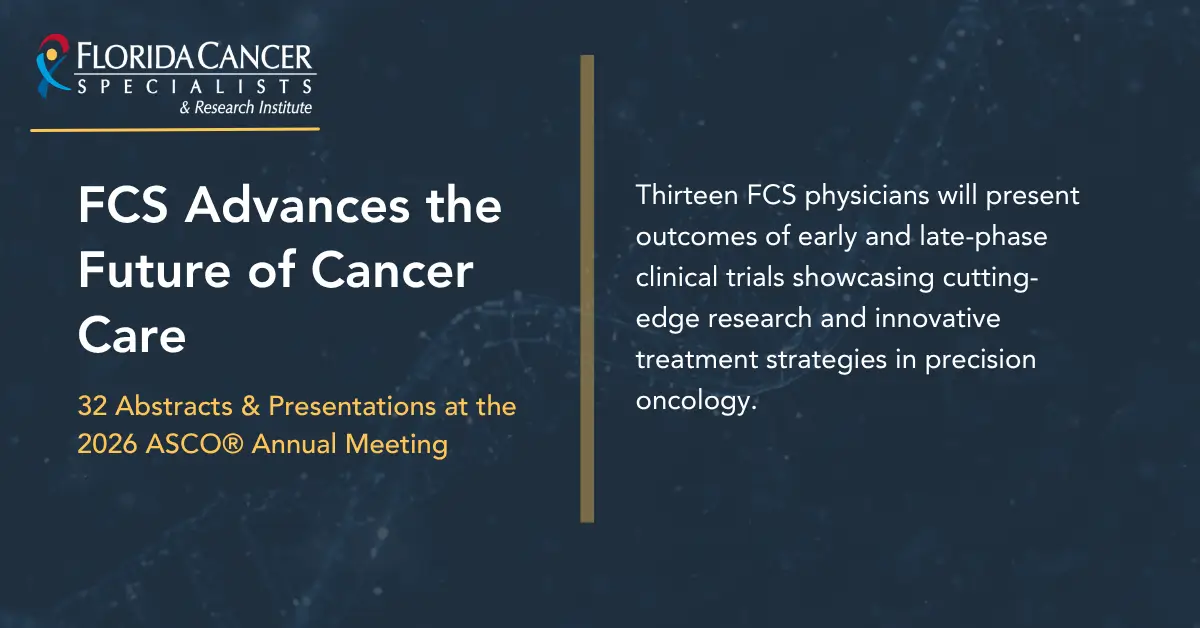 FLORIDA CANCER SPECIALISTS & Research Institute

FCS Advances the Future of Cancer Care

32 Abstracts & Presentations at the 2026 ASCO® Annual Meeting

Thirteen FCS physicians will present outcomes of early and late-phase clinical trials showcasing cutting-edge research and innovative treatment strategies in precision oncology.